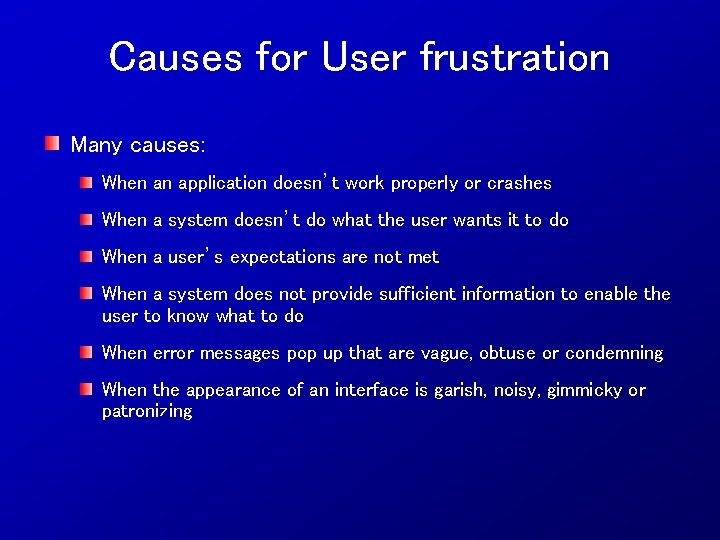 Causes for User frustration

Many causes:

When an application doesn't work properly or crashes

When a system doesn't do what the user wants it to do

When a user's expectations are not met

When a system does not provide sufficient information to enable the user to know what to do

When error messages pop up that are vague, obtuse or condemning

When the appearance of an interface is garish, noisy, gimmicky or patronizing